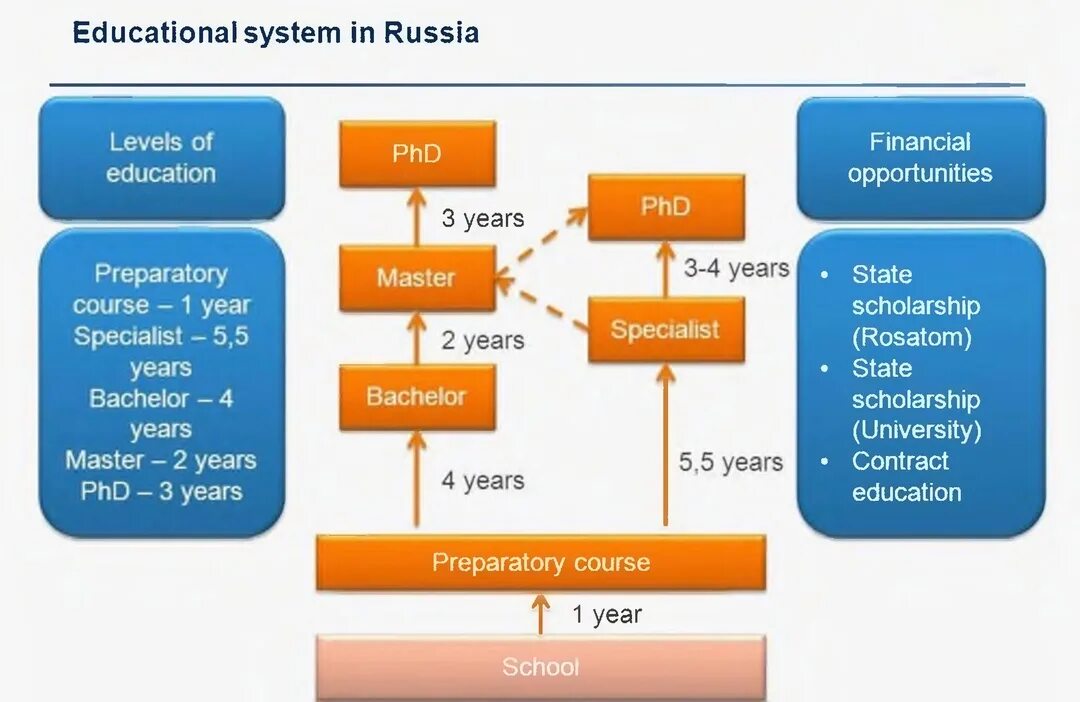 Educational system in Russia

Levels of education

Preparatory course – 1 year
Specialist – 5,5 years
Bachelor – 4 years
Master – 2 years
PhD – 3 years

PhD

3 years

Master

2 years

Bachelor

4 years

PhD

3-4 years

Specialist

5,5 years

Preparatory course

1 year

School

Financial opportunities

• State scholarship (Rosatom)
• State scholarship (University)
• Contract education